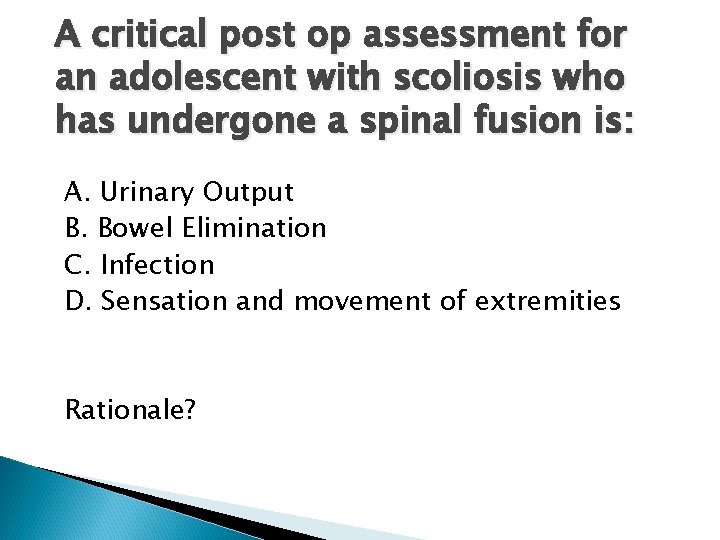 A critical post op assessment for an adolescent with scoliosis who has undergone a spinal fusion is:

A. Urinary Output
B. Bowel Elimination
C. Infection
D. Sensation and movement of extremities

Rationale?